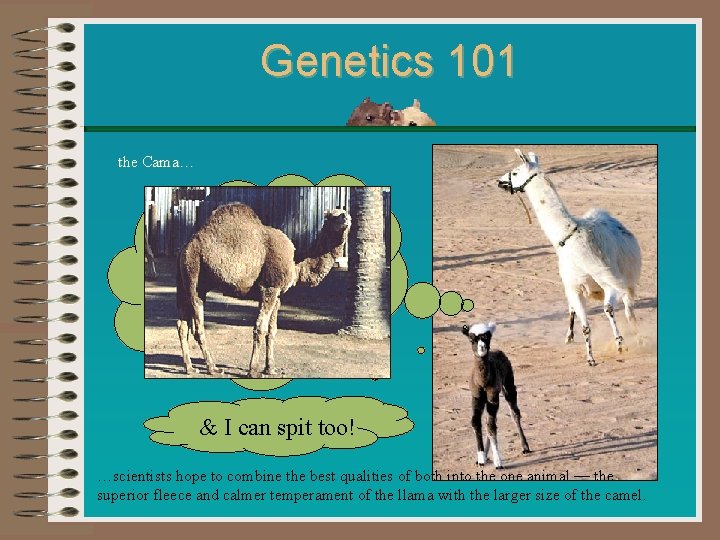 Genetics 101

the Cama…

& I can spit too!

…scientists hope to combine the best qualities of both into the one animal — the superior fleece and calmer temperament of the llama with the larger size of the camel.